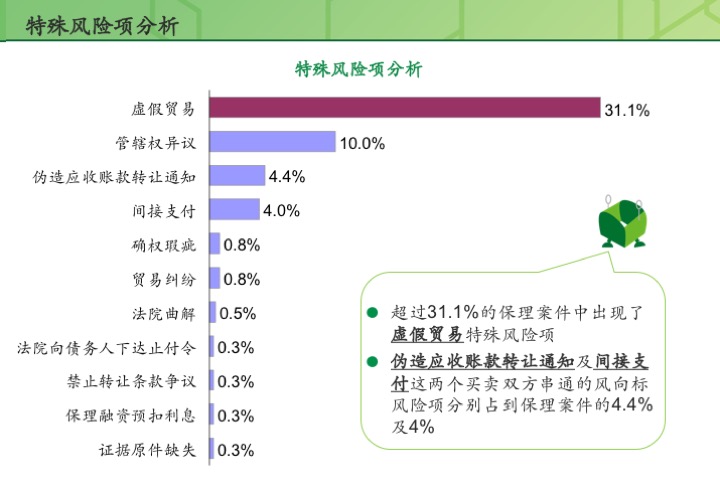 特殊风险项分析

特殊风险项分析

虚假贸易 31.1%
管辖权异议 10.0%
伪造应收账款转让通知 4.4%
间接支付 4.0%
确权瑕疵 0.8%
贸易纠纷 0.8%
法院曲解 0.5%
法院向债务人下达止付令 0.3%
禁止转让条款争议 0.3%
保理融资预扣利息 0.3%
证据原件缺失 0.3%

超过31.1%的保理案件中出现了虚假贸易特殊风险项

伪造应收账款转让通知及间接支付这两个买卖双方串通的风向标风险项分别占到保理案件的4.4%及4%